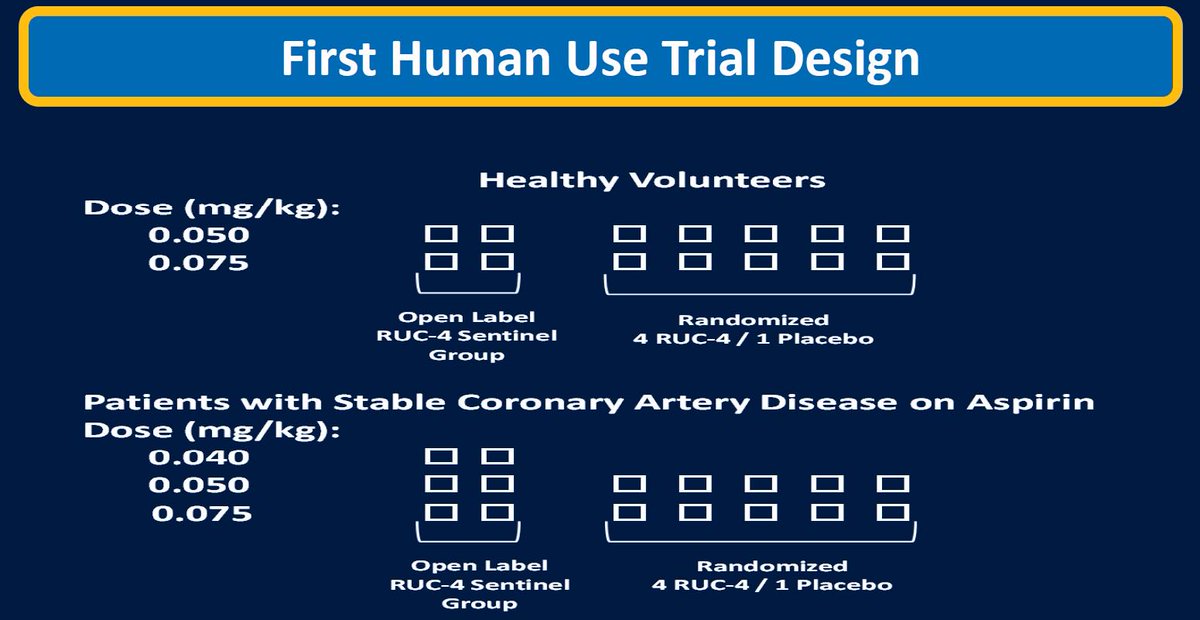 First Human Use Trial Design

Healthy Volunteers

Dose (mg/kg):
0.050
0.075

Open Label RUC-4 Sentinel Group

Randomized 4 RUC-4 / 1 Placebo

Patients with Stable Coronary Artery Disease on Aspirin

Dose (mg/kg):
0.040
0.050
0.075

Open Label RUC-4 Sentinel Group

Randomized 4 RUC-4 / 1 Placebo